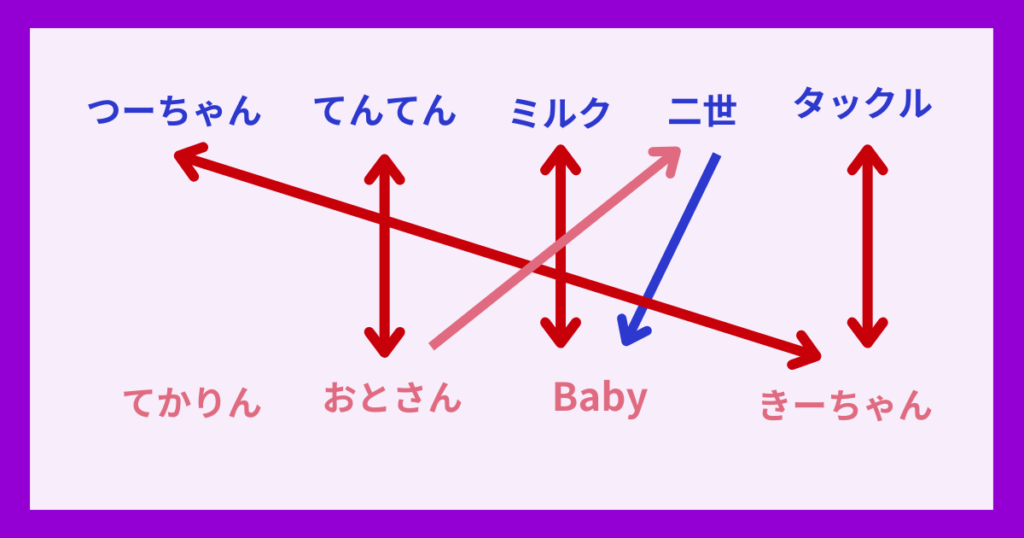 つーちゃん　てんてん　ミルク　二世　タックル

てかりん　おとさん　Baby　きーちゃん